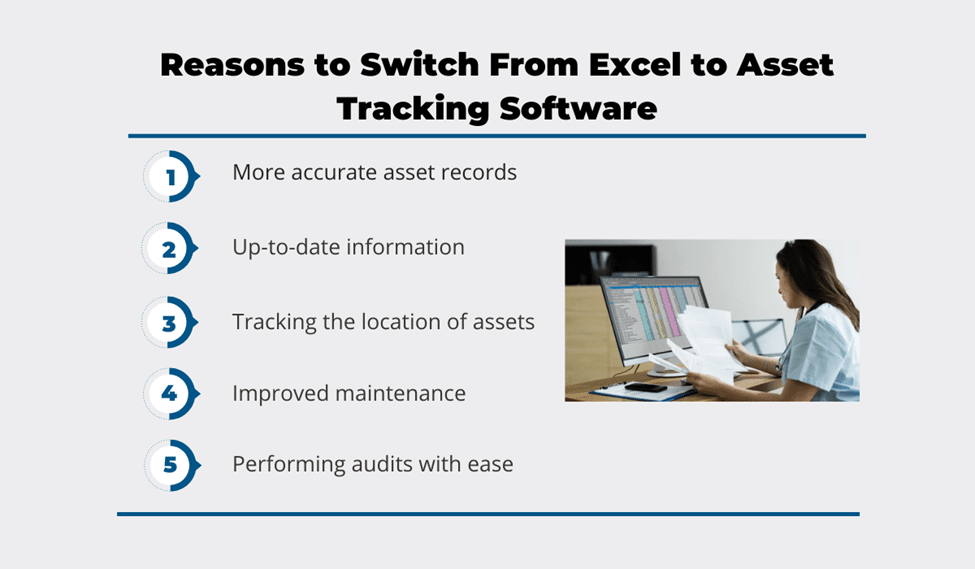 Reasons to Switch From Excel to Asset Tracking Software

1 More accurate asset records

2 Up-to-date information

3 Tracking the location of assets

4 Improved maintenance

5 Performing audits with ease